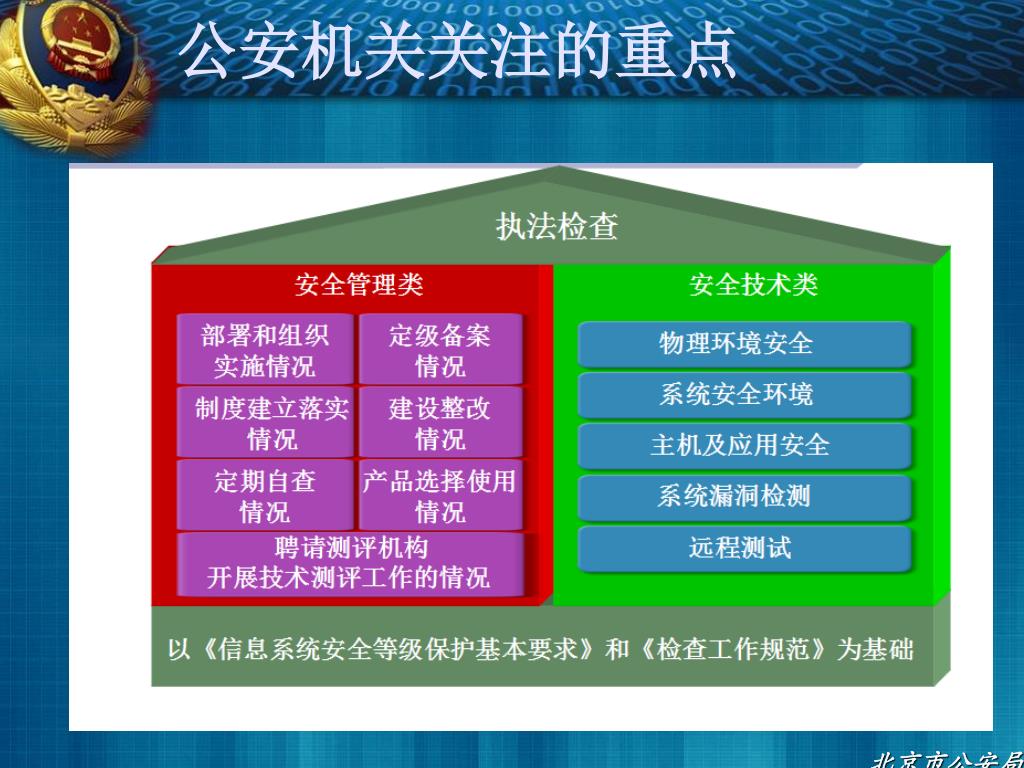 公安机关关注的重点

执法检查

安全管理类

部署和组织实施情况

定级备案情况

制度建立落实情况

建设整改情况

定期自查情况

产品选择使用情况

聘请测评机构开展技术测评工作的情况

安全技术类

物理环境安全

系统安全环境

主机及应用安全

系统漏洞检测

远程测试

以《信息系统安全等级保护基本要求》和《检查工作规范》为基础

北京市公安局